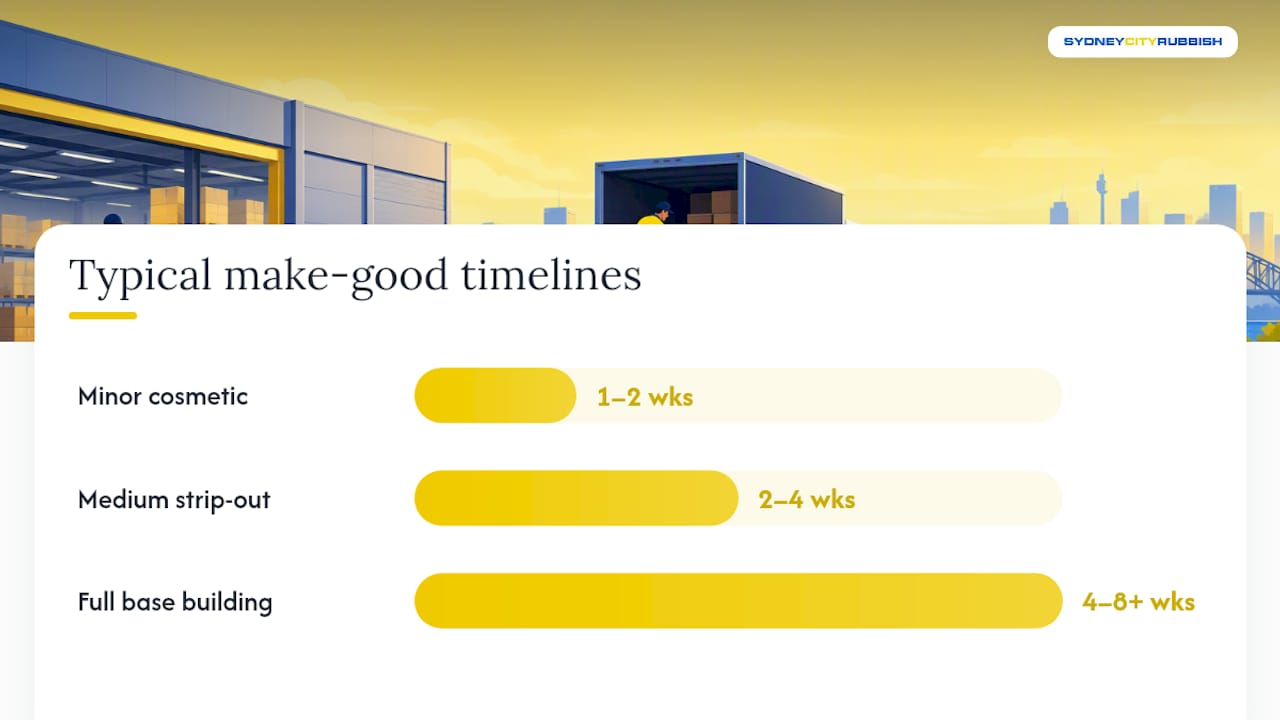 SYDNEYCITYRUBBISH

Typical make-good timelines

Minor cosmetic 1–2 wks

Medium strip-out 2–4 wks

Full base building 4–8+ wks